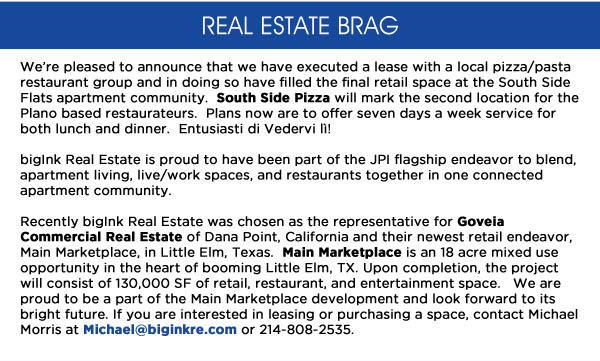 REAL ESTATE BRAG

We're pleased to announce that we have executed a lease with a local pizza/pasta restaurant group and in doing so have filled the final retail space at the South Side Flats apartment community. South Side Pizza will mark the second location for the Plano based restaurateurs. Plans now are to offer seven days a week service for both lunch and dinner. Entusiasti di Vedervi lì!

bigInk Real Estate is proud to have been part of the JPI flagship endeavor to blend, apartment living, live/work spaces, and restaurants together in one connected apartment community.

Recently bigInk Real Estate was chosen as the representative for Goveia Commercial Real Estate of Dana Point, California and their newest retail endeavor, Main Marketplace, in Little Elm, Texas. Main Marketplace is an 18 acre mixed use opportunity in the heart of booming Little Elm, TX. Upon completion, the project will consist of 130,000 SF of retail, restaurant, and entertainment space. We are proud to be a part of the Main Marketplace development and look forward to its bright future. If you are interested in leasing or purchasing a space, contact Michael Morris at Michael@biginkre.com or 214-808-2535.